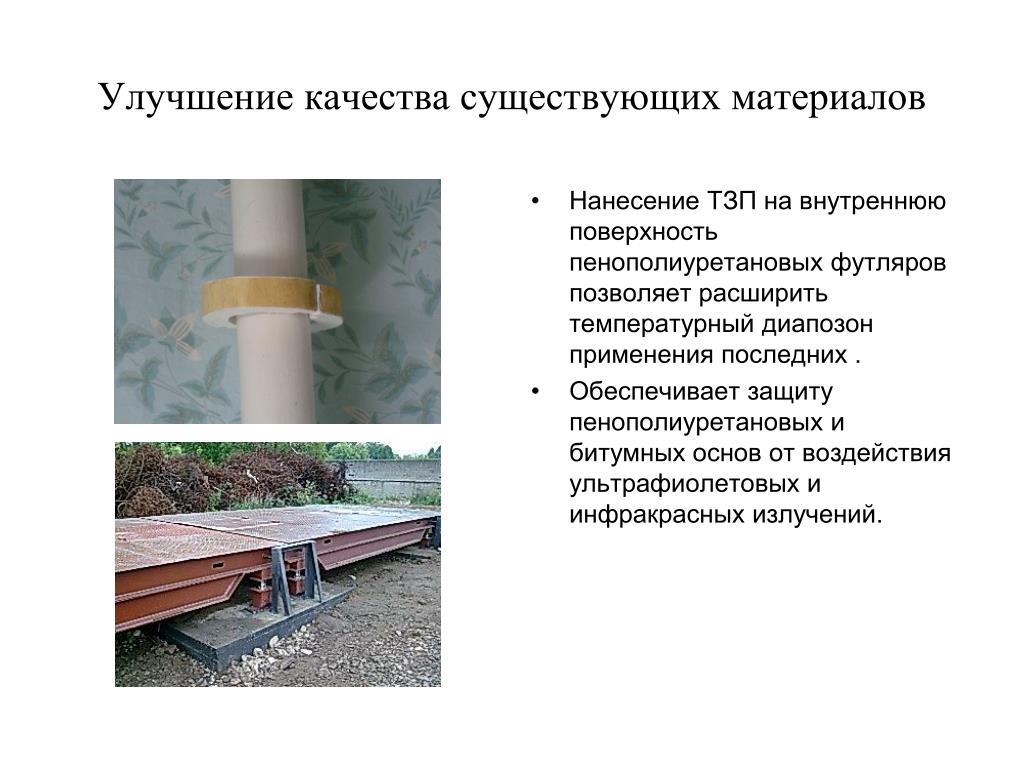 Улучшение качества существующих материалов

• Нанесение ТЗП на внутреннюю поверхность пенополиуретановых футляров позволяет расширить температурный диапозон применения последних .

• Обеспечивает защиту пенополиуретановых и битумных основ от воздействия ультрафиолетовых и инфракрасных излучений.